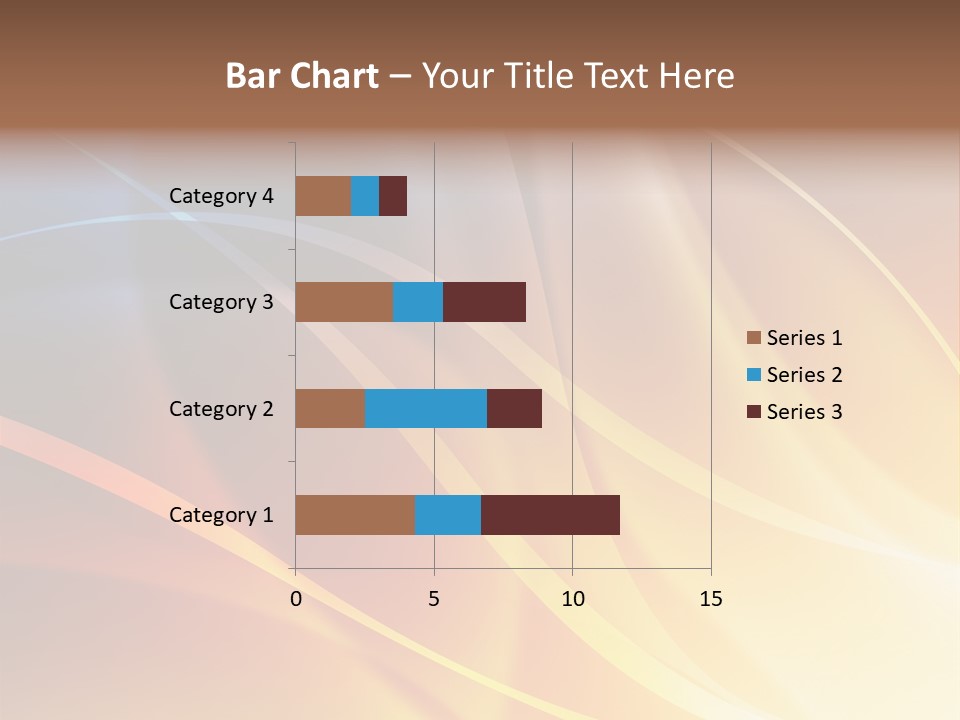 Bar Chart – Your Title Text Here

Category 4
Category 3
Category 2
Category 1

0
5
10
15

Series 1
Series 2
Series 3